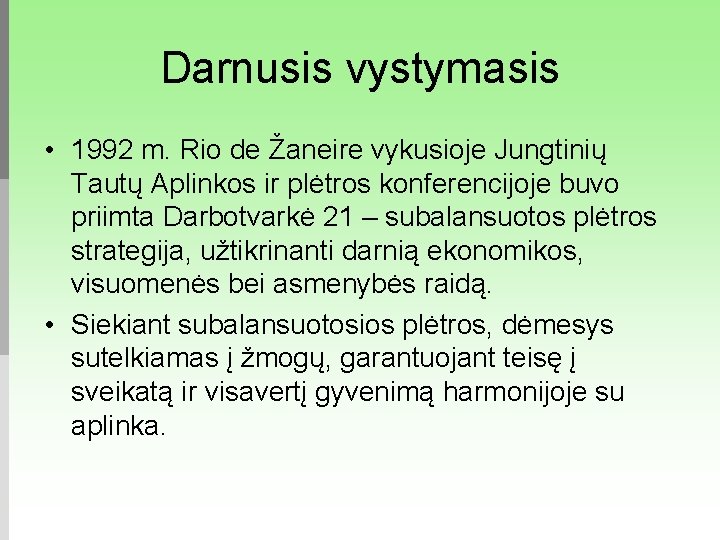 Darnusis vystymasis

• 1992 m. Rio de Žaneire vykusioje Jungtinių Tautų Aplinkos ir plėtros konferencijoje buvo priimta Darbotvarkė 21 – subalansuotos plėtros strategija, užtikrinanti darnią ekonomikos, visuomenės bei asmenybės raidą.

• Siekiant subalansuotosios plėtros, dėmesys sutelkiamas į žmogų, garantuojant teisę į sveikatą ir visavertį gyvenimą harmonijoje su aplinka.